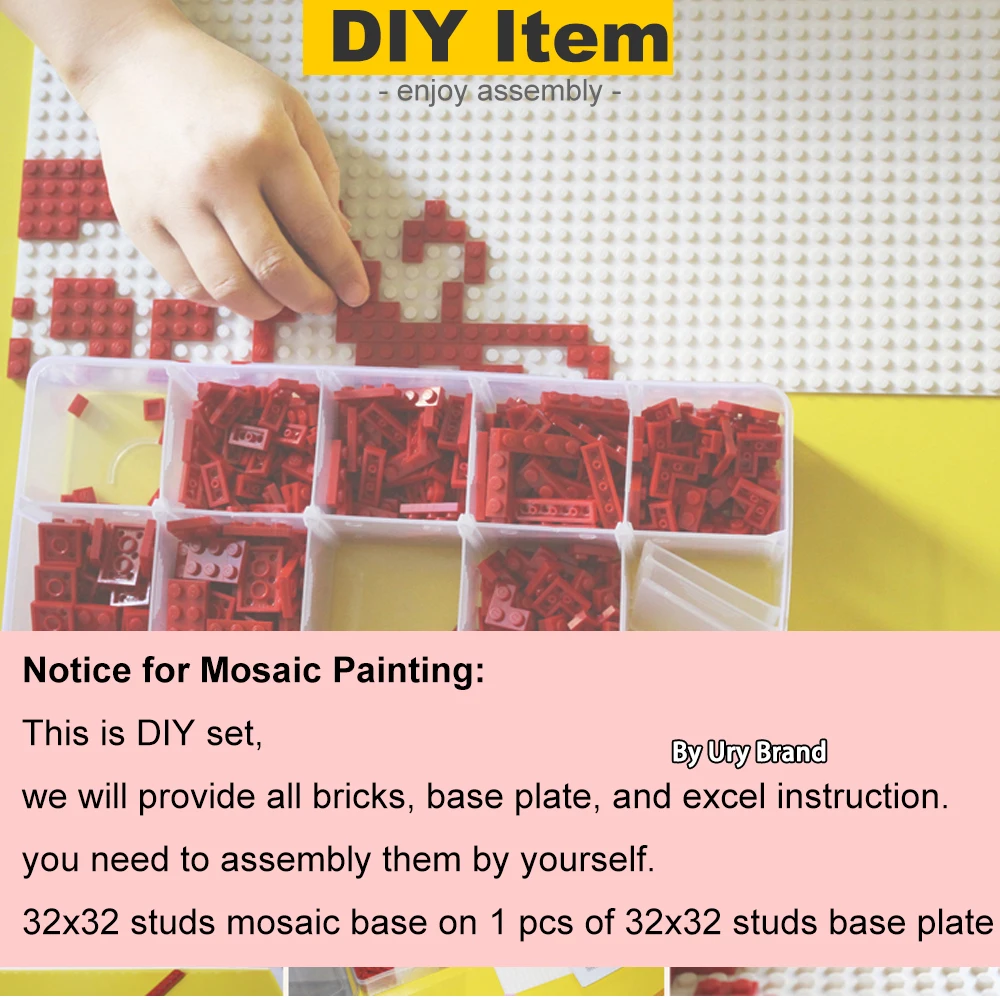 DIY Item
- enjoy assembly -

Notice for Mosaic Painting:
This is DIY set,
By Ury Brand
we will provide all bricks, base plate, and excel instruction.
you need to assembly them by yourself.
32x32 studs mosaic base on 1 pcs of 32x32 studs base plate